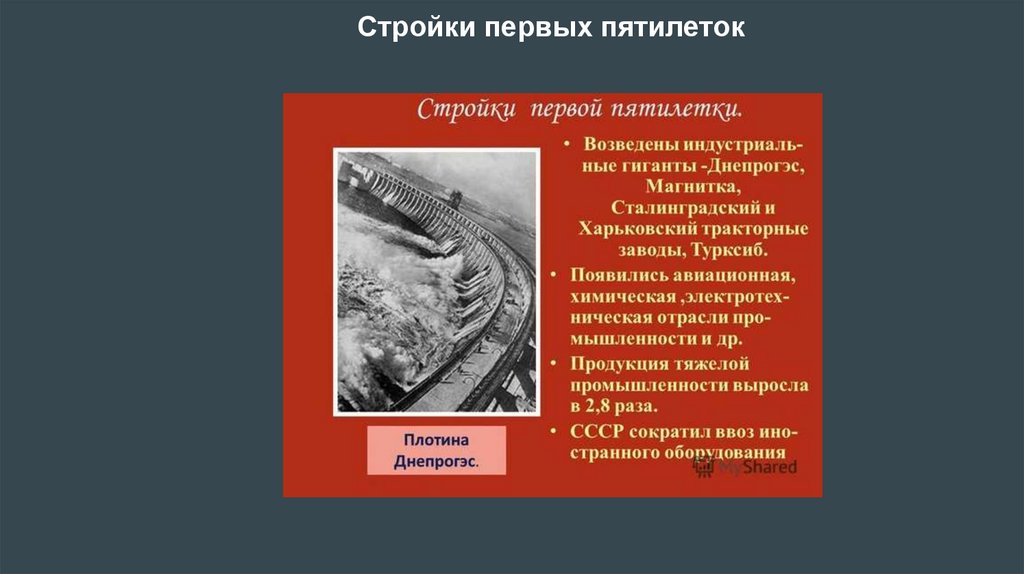 Стройки первых пятилеток

Стройки первой пятилетки.

Плотина Днепрогэс.

• Возведены индустриальные гиганты -Днепрогэс, Магнитка, Сталинградский и Харьковский тракторные заводы, Турксиб.

• Появились авиационная, химическая ,электротехническая отрасли промышленности и др.

• Продукция тяжелой промышленности выросла в 2,8 раза.

• СССР сократил ввоз иностранного оборудования

MyShared